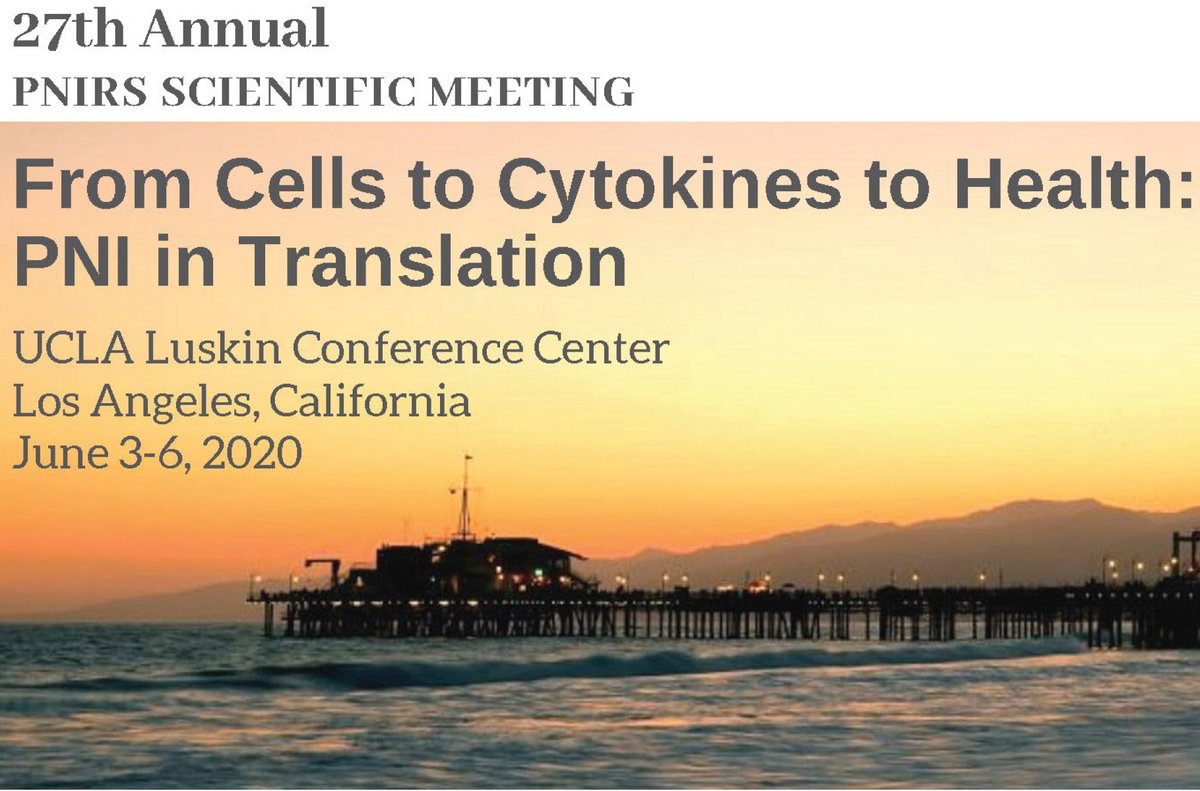 27th Annual
PNIRS SCIENTIFIC MEETING

From Cells to Cytokines to Health: PNI in Translation

UCLA Luskin Conference Center
Los Angeles, California
June 3-6, 2020